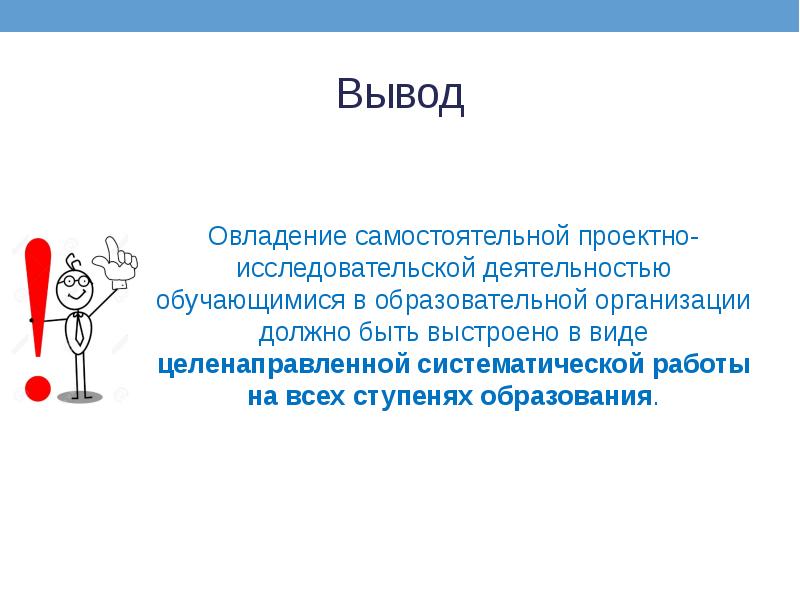 Вывод

Овладение самостоятельной проектно-исследовательской деятельностью обучающимися в образовательной организации должно быть выстроено в виде целенаправленной систематической работы на всех ступенях образования.